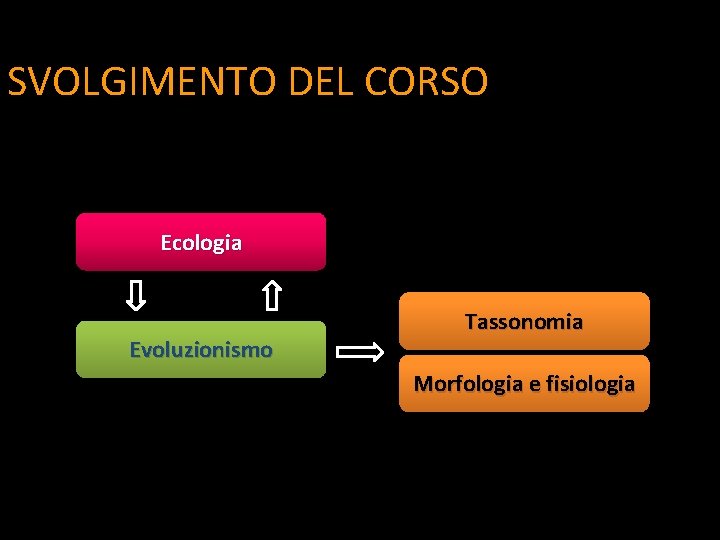 SVOLGIMENTO DEL CORSO

Ecologia

Evoluzionismo

Tassonomia

Morfologia e fisiologia